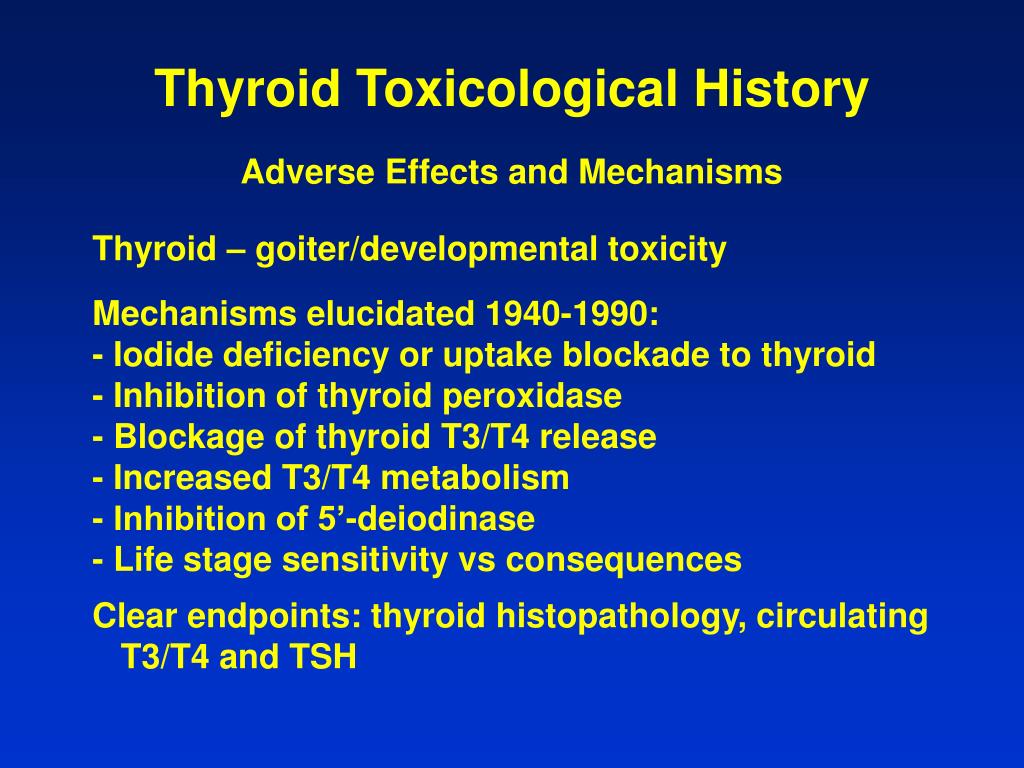 Thyroid Toxicological History

Adverse Effects and Mechanisms

Thyroid – goiter/developmental toxicity

Mechanisms elucidated 1940-1990:
- Iodide deficiency or uptake blockade to thyroid
- Inhibition of thyroid peroxidase
- Blockage of thyroid T3/T4 release
- Increased T3/T4 metabolism
- Inhibition of 5’-deiodinase
- Life stage sensitivity vs consequences

Clear endpoints: thyroid histopathology, circulating T3/T4 and TSH